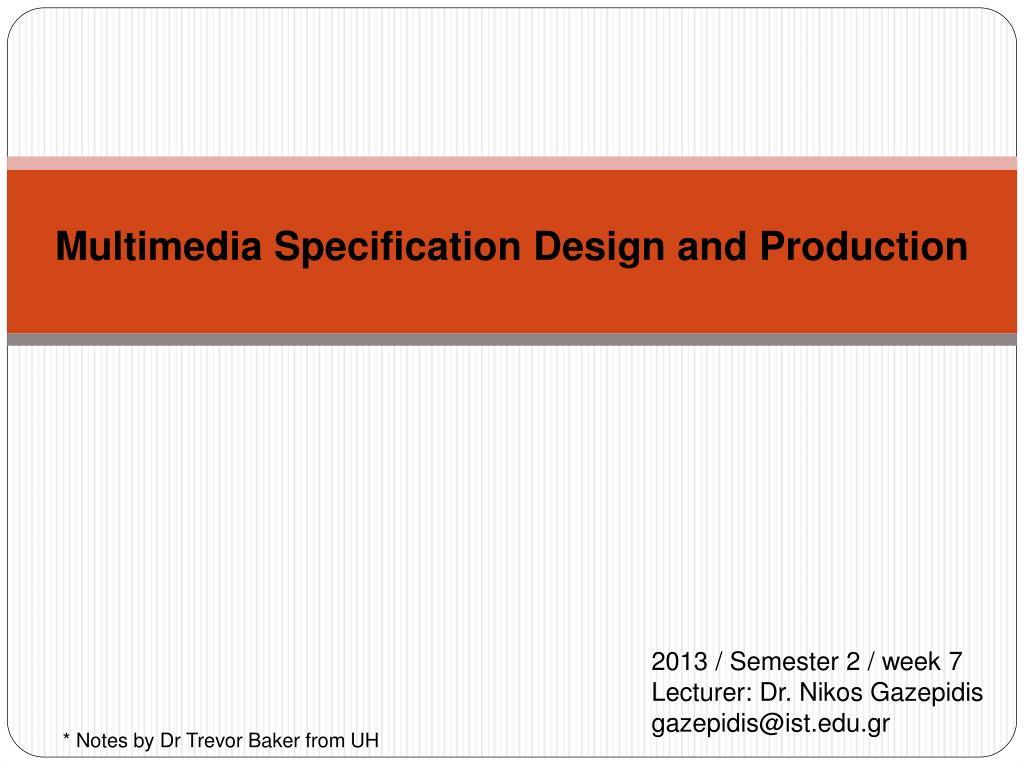 Multimedia Specification Design and Production

2013 / Semester 2 / week 7
Lecturer: Dr. Nikos Gazepidis
gazepidis@ist.edu.gr

* Notes by Dr Trevor Baker from UH